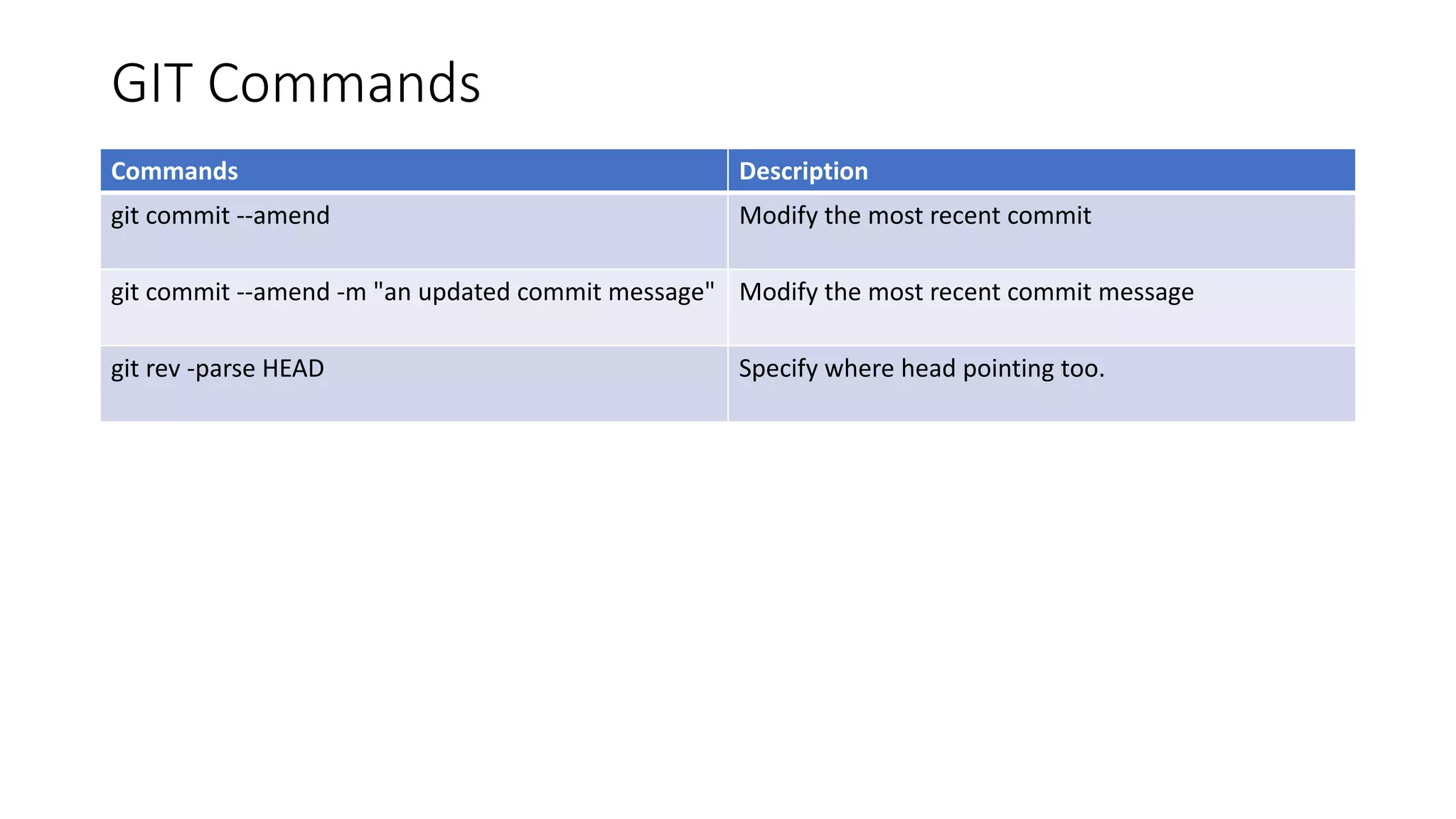 GIT Commands

| Commands | Description |
|---|---|
| git commit --amend | Modify the most recent commit |
| git commit --amend -m "an updated commit message" | Modify the most recent commit message |
| git rev -parse HEAD | Specify where head pointing too. |